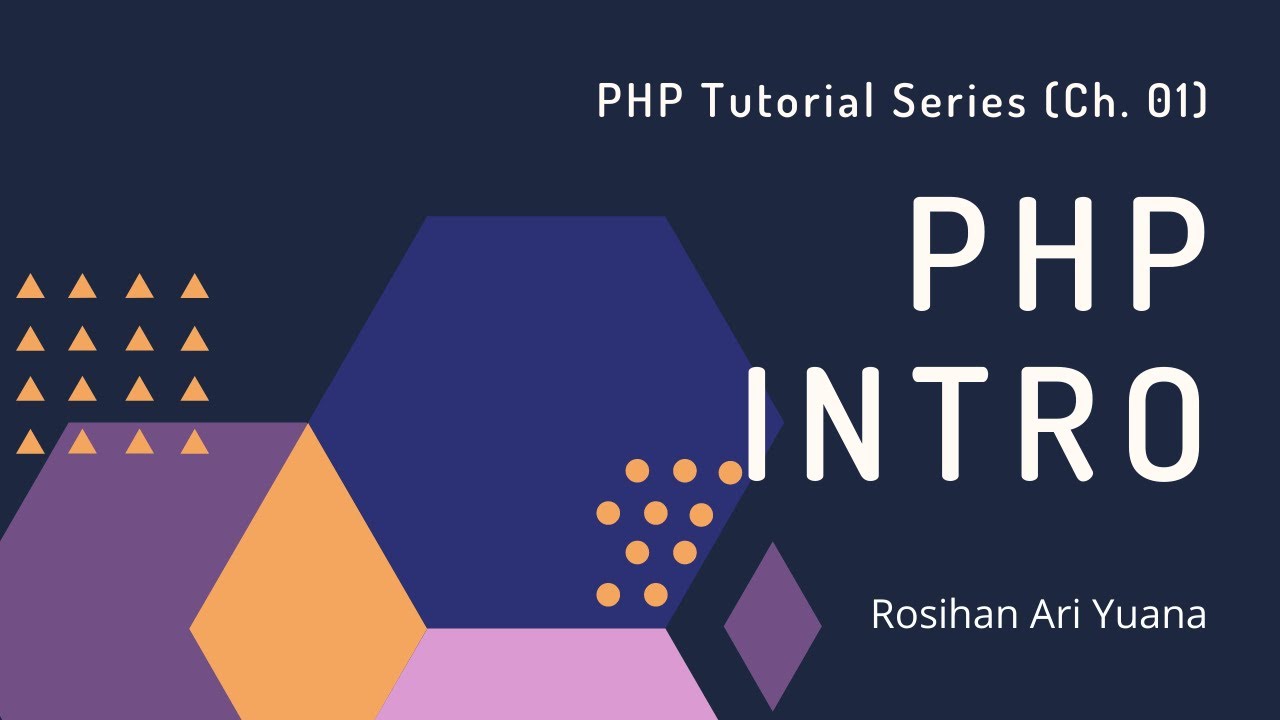 PHP Tutorial Series (Ch. 01)

PHP INTRO

Rosihan Ari Yuana